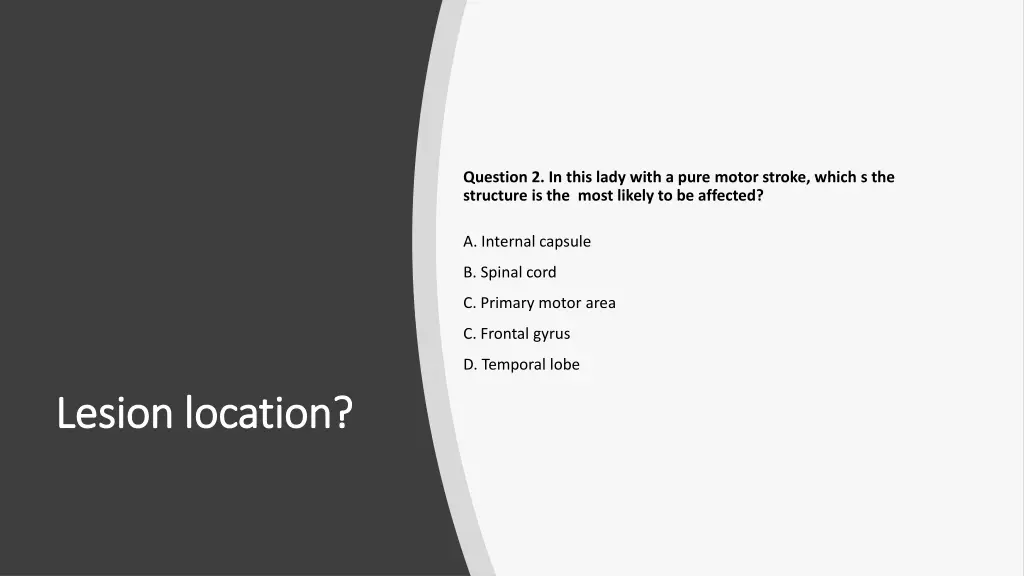 Lesion location?

Question 2. In this lady with a pure motor stroke, which s the structure is the most likely to be affected?

A. Internal capsule

B. Spinal cord

C. Primary motor area

C. Frontal gyrus

D. Temporal lobe